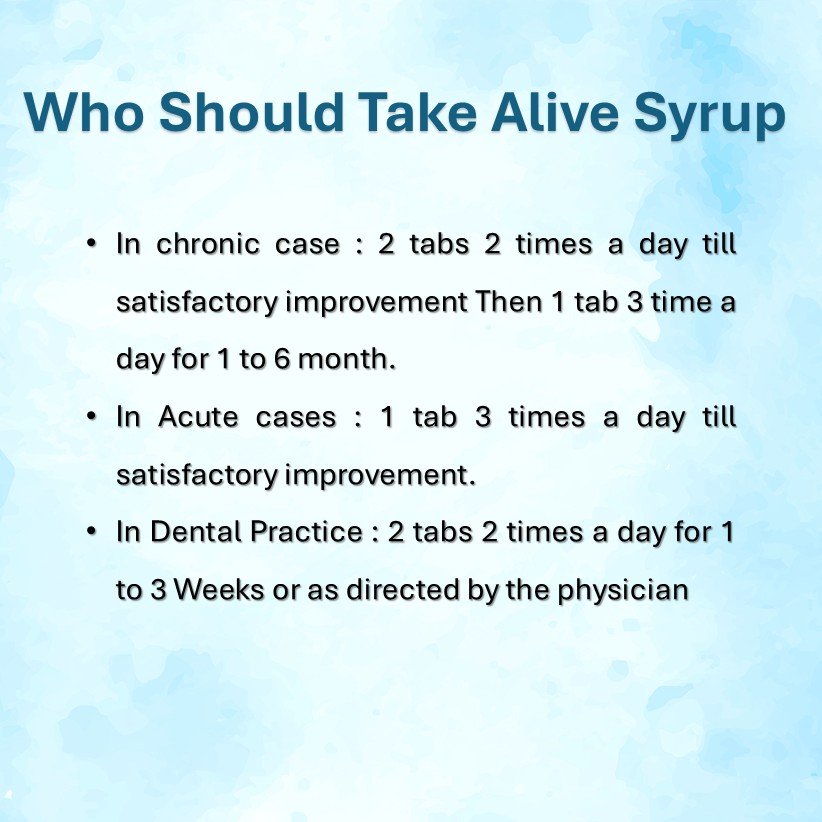 Who Should Take Alive Syrup

• In chronic case : 2 tabs 2 times a day till satisfactory improvement Then 1 tab 3 time a day for 1 to 6 month.

• In Acute cases : 1 tab 3 times a day till satisfactory improvement.

• In Dental Practice : 2 tabs 2 times a day for 1 to 3 Weeks or as directed by the physician